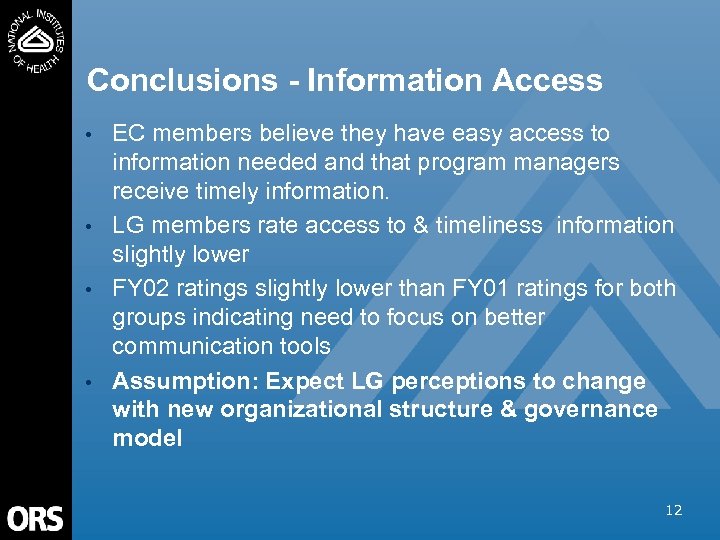 NATIONAL INSTITUTES OF HEALTH

Conclusions - Information Access

• EC members believe they have easy access to information needed and that program managers receive timely information.

• LG members rate access to & timeliness information slightly lower

• FY02 ratings slightly lower than FY01 ratings for both groups indicating need to focus on better communication tools

• Assumption: Expect LG perceptions to change with new organizational structure & governance model

ORS

12